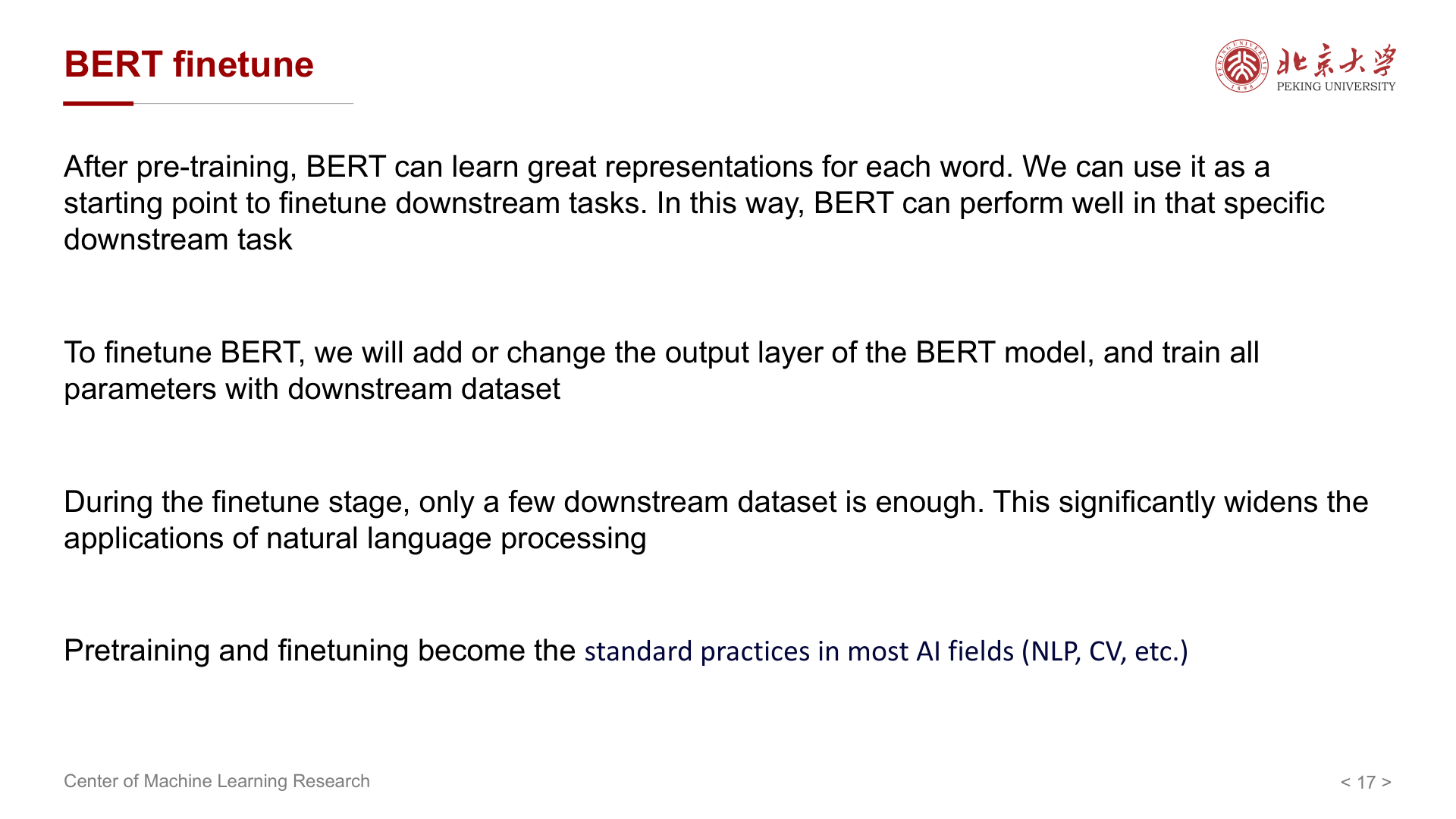 BERT finetune

北京大學
PEKING UNIVERSITY

After pre-training, BERT can learn great representations for each word. We can use it as a starting point to finetune downstream tasks. In this way, BERT can perform well in that specific downstream task

To finetune BERT, we will add or change the output layer of the BERT model, and train all parameters with downstream dataset

During the finetune stage, only a few downstream dataset is enough. This significantly widens the applications of natural language processing

Pretraining and finetuning become the standard practices in most AI fields (NLP, CV, etc.)

Center of Machine Learning Research

< 17 >